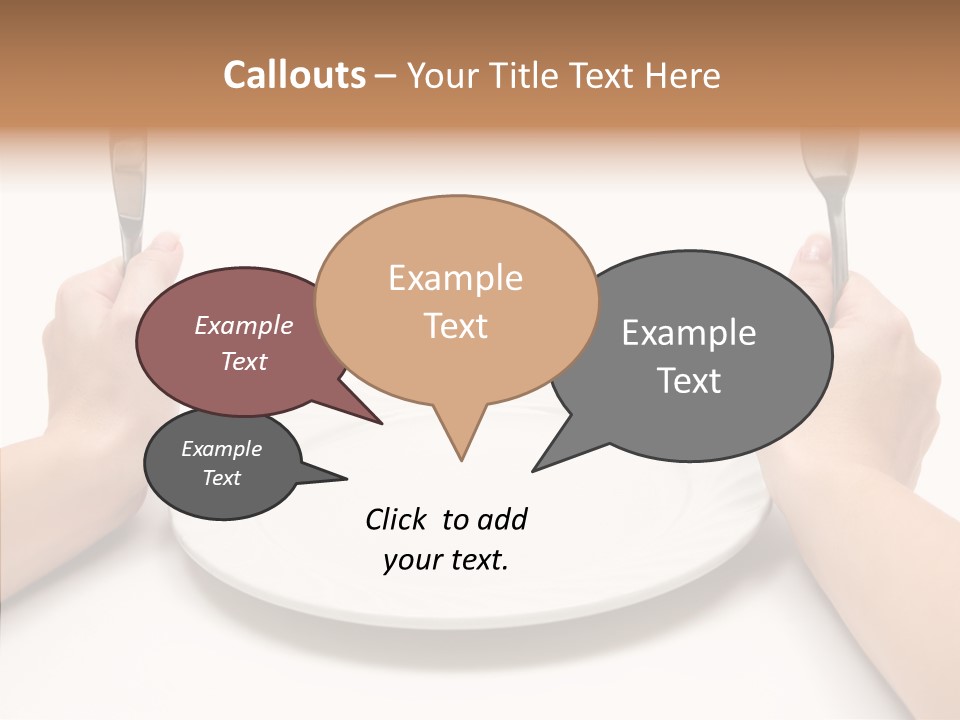 Callouts – Your Title Text Here

Example Text

Example Text

Example Text

Example Text

Click to add your text.